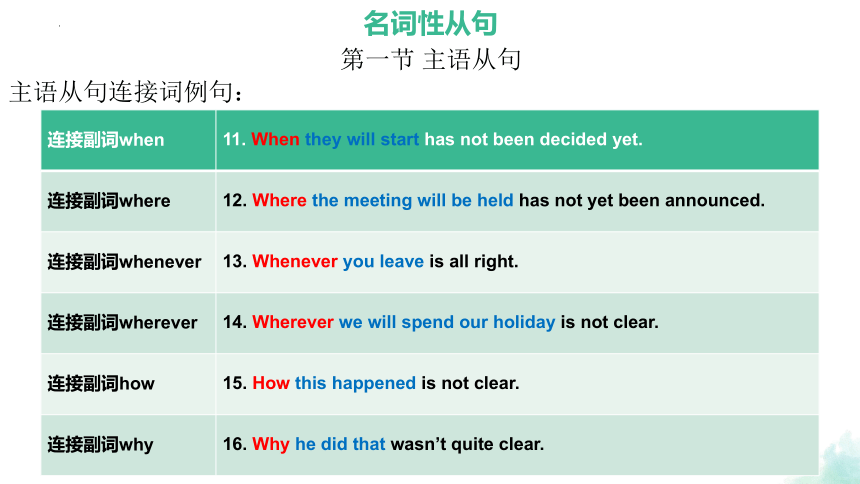 名词性从句
第一节 主语从句
主语从句连接词例句：

| 连接副词when | 11. When they will start has not been decided yet. |
|---|---|
| 连接副词where | 12. Where the meeting will be held has not yet been announced. |
| 连接副词whenever | 13. Whenever you leave is all right. |
| 连接副词wherever | 14. Wherever we will spend our holiday is not clear. |
| 连接副词how | 15. How this happened is not clear. |
| 连接副词why | 16. Why he did that wasn't quite clear. |